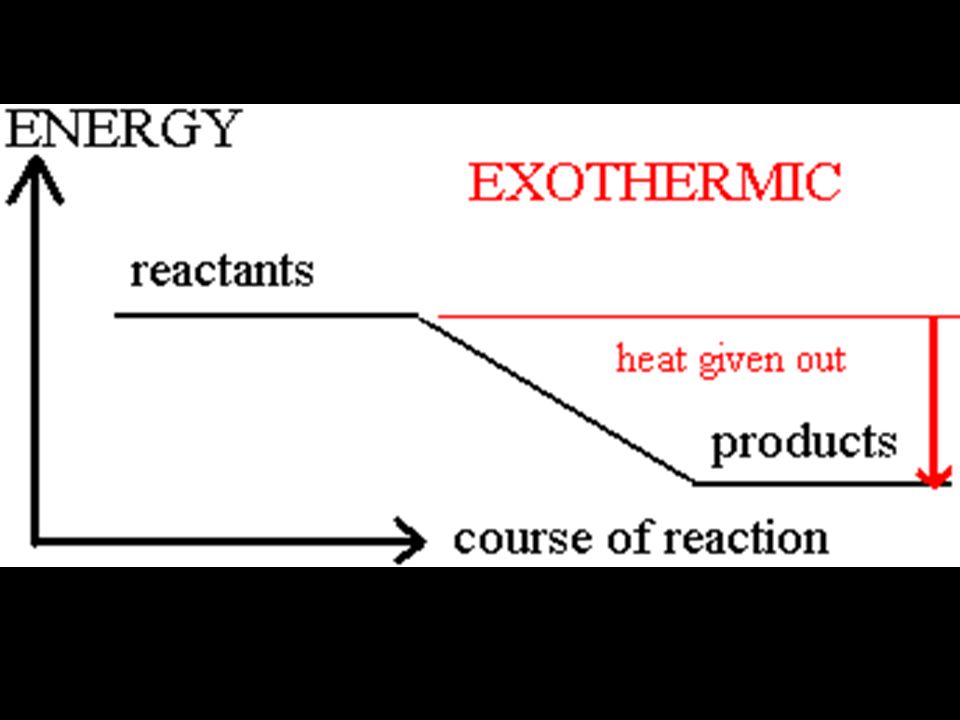 ENERGY

EXOTHERMIC

reactants

heat given out

products

course of reaction